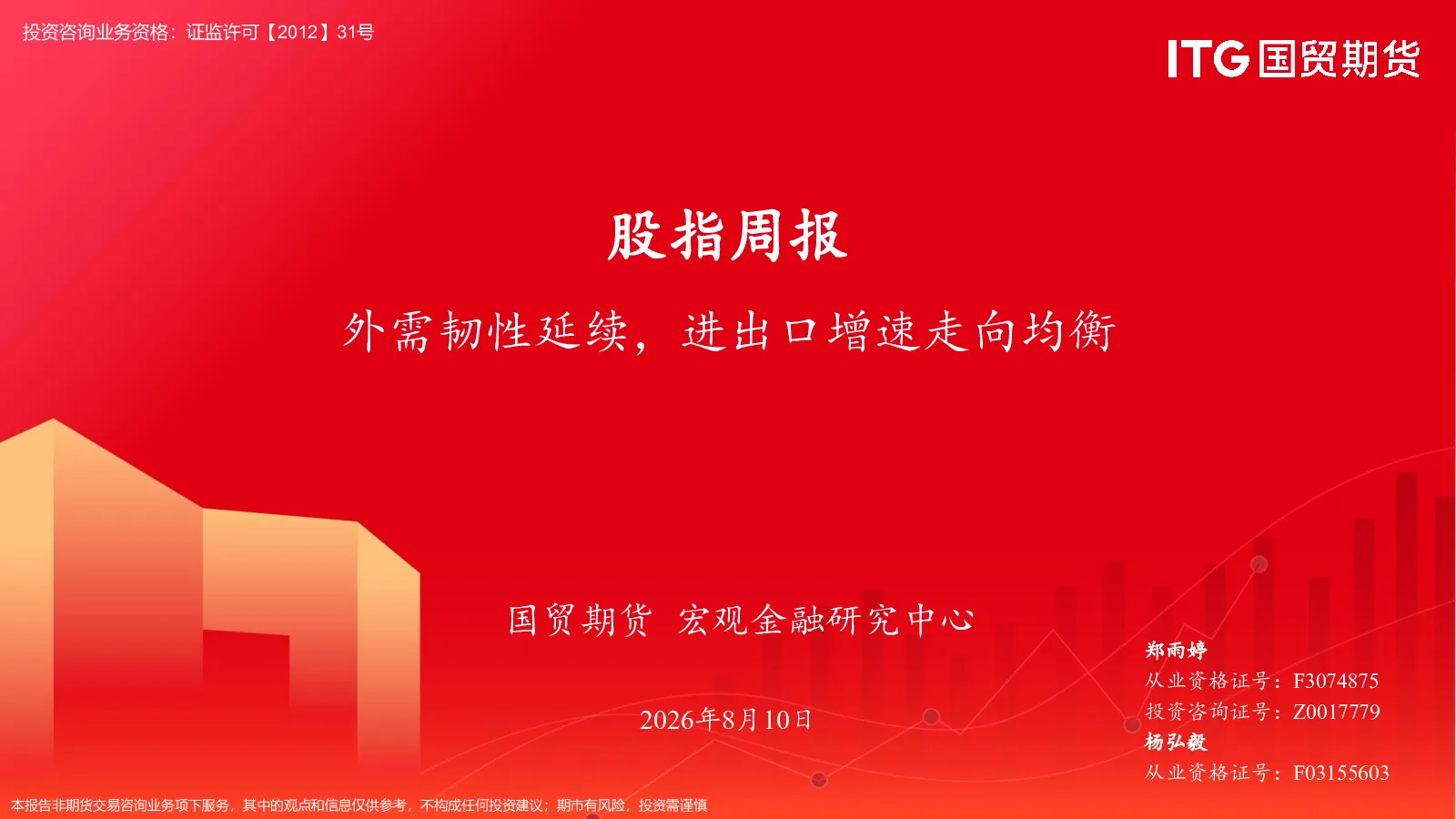 投资咨询业务资格：证监许可【2012】31号

ITG 国贸期货

股指周报

外需韧性延续，进出口增速走向均衡

国贸期货 宏观金融研究中心

2026年8月10日

郑雨婷
从业资格证号：F3074875
投资咨询证号：Z0017779
杨弘毅
从业资格证号：F03155603

本报告非期货交易咨询业务项下服务，其中的观点和信息仅供参考，不构成任何投资建议；期市有风险，投资需谨慎